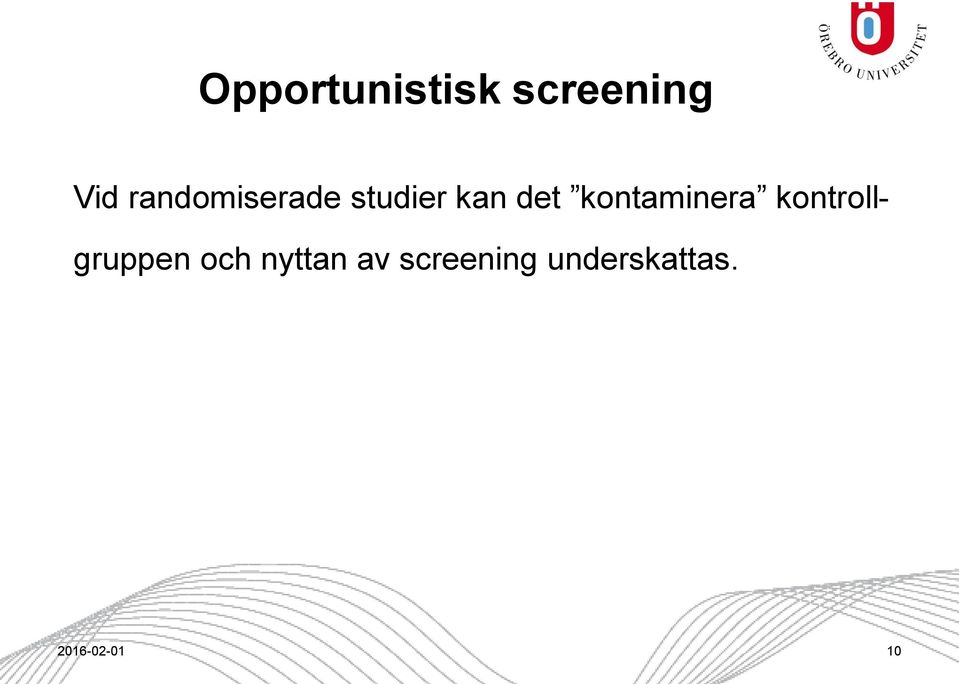 ÖREBRO UNIVERSITET

Opportunistisk screening

Vid randomiserade studier kan det ”kontaminera” kontrollgruppen och nyttan av screening underskattas.

2016-02-01

10